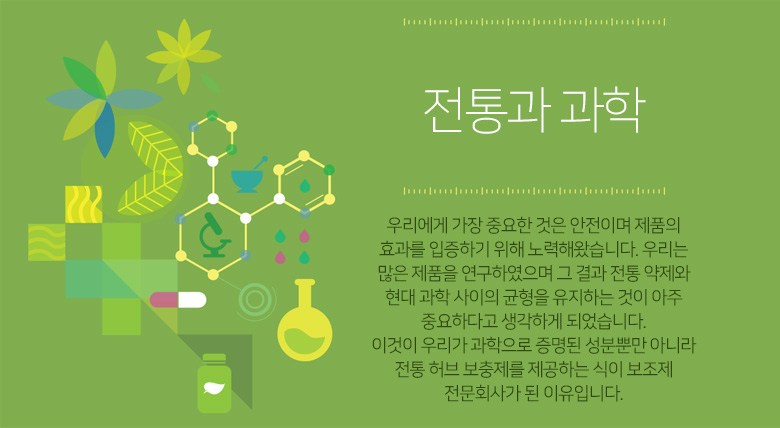 전통과 과학

우리에게 가장 중요한 것은 안전이며 제품의 효과를 입증하기 위해 노력해왔습니다. 우리는 많은 제품을 연구하였으며 그 결과 전통 약제와 현대 과학 사이의 균형을 유지하는 것이 아주 중요하다고 생각하게 되었습니다.
이것이 우리가 과학으로 증명된 성분뿐만 아니라 전통 허브 보충제를 제공하는 식이 보조제 전문회사가 된 이유입니다.